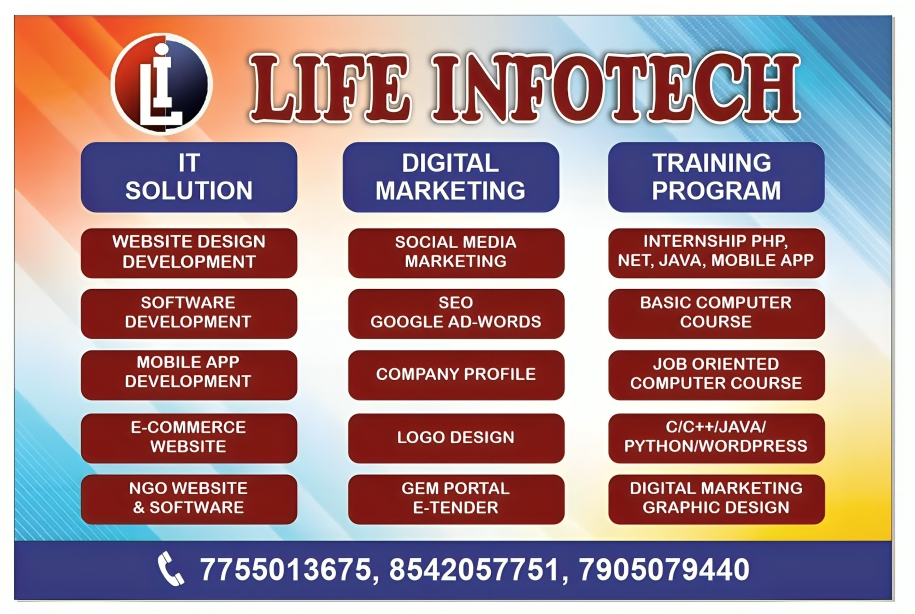 LI

LIFE INFOTECH

IT SOLUTION

WEBSITE DESIGN DEVELOPMENT

SOFTWARE DEVELOPMENT

MOBILE APP DEVELOPMENT

E-COMMERCE WEBSITE

NGO WEBSITE & SOFTWARE

DIGITAL MARKETING

SOCIAL MEDIA MARKETING

SEO GOOGLE AD-WORDS

COMPANY PROFILE

LOGO DESIGN

GEM PORTAL E-TENDER

TRAINING PROGRAM

INTERNSHIP PHP, NET, JAVA, MOBILE APP

BASIC COMPUTER COURSE

JOB ORIENTED COMPUTER COURSE

C/C++/JAVA/ PYTHON/WORDPRESS

DIGITAL MARKETING GRAPHIC DESIGN

7755013675, 8542057751, 7905079440